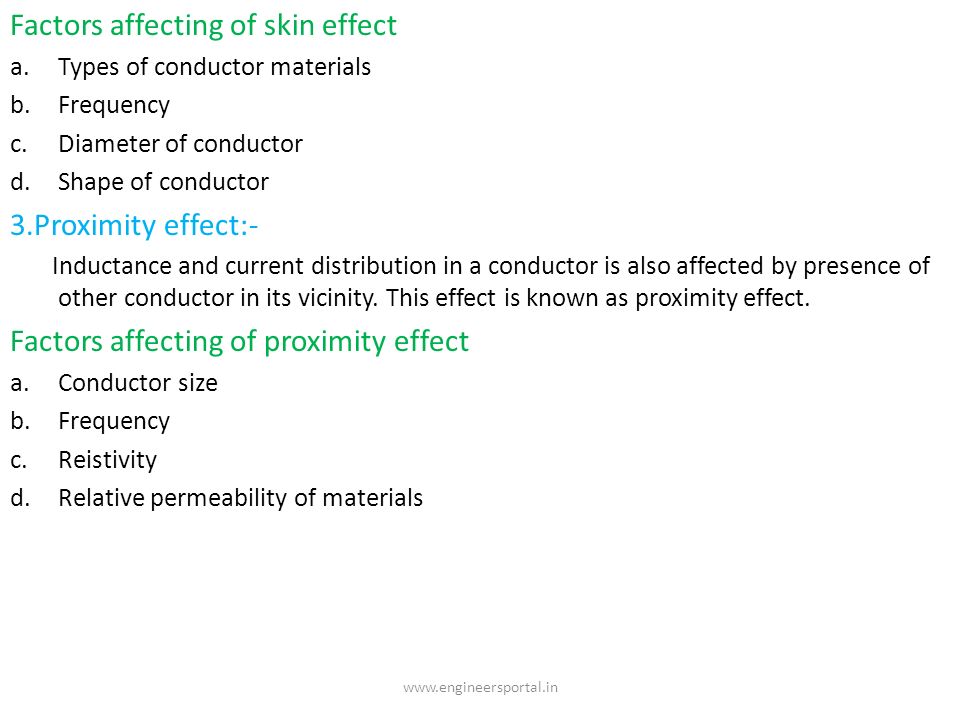 Factors affecting of skin effect
a. Types of conductor materials
b. Frequency
c. Diameter of conductor
d. Shape of conductor

3.Proximity effect:-

Inductance and current distribution in a conductor is also affected by presence of other conductor in its vicinity. This effect is known as proximity effect.

Factors affecting of proximity effect
a. Conductor size
b. Frequency
c. Reistivity
d. Relative permeability of materials

www.engineersportal.in